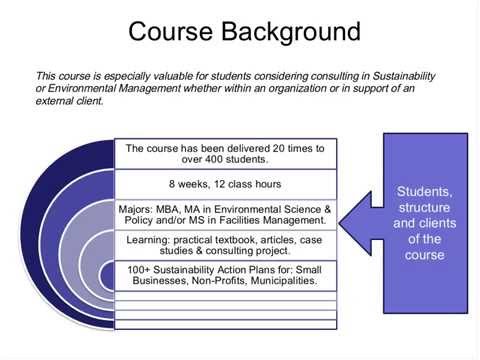 Course Background

This course is especially valuable for students considering consulting in Sustainability or Environmental Management whether within an organization or in support of an external client.

The course has been delivered 20 times to over 400 students.

8 weeks, 12 class hours

Majors: MBA, MA in Environmental Science & Policy and/or MS in Facilities Management.

Learning: practical textbook, articles, case studies & consulting project.

100+ Sustainability Action Plans for: Small Businesses, Non-Profits, Municipalities.

Students, structure and clients of the course